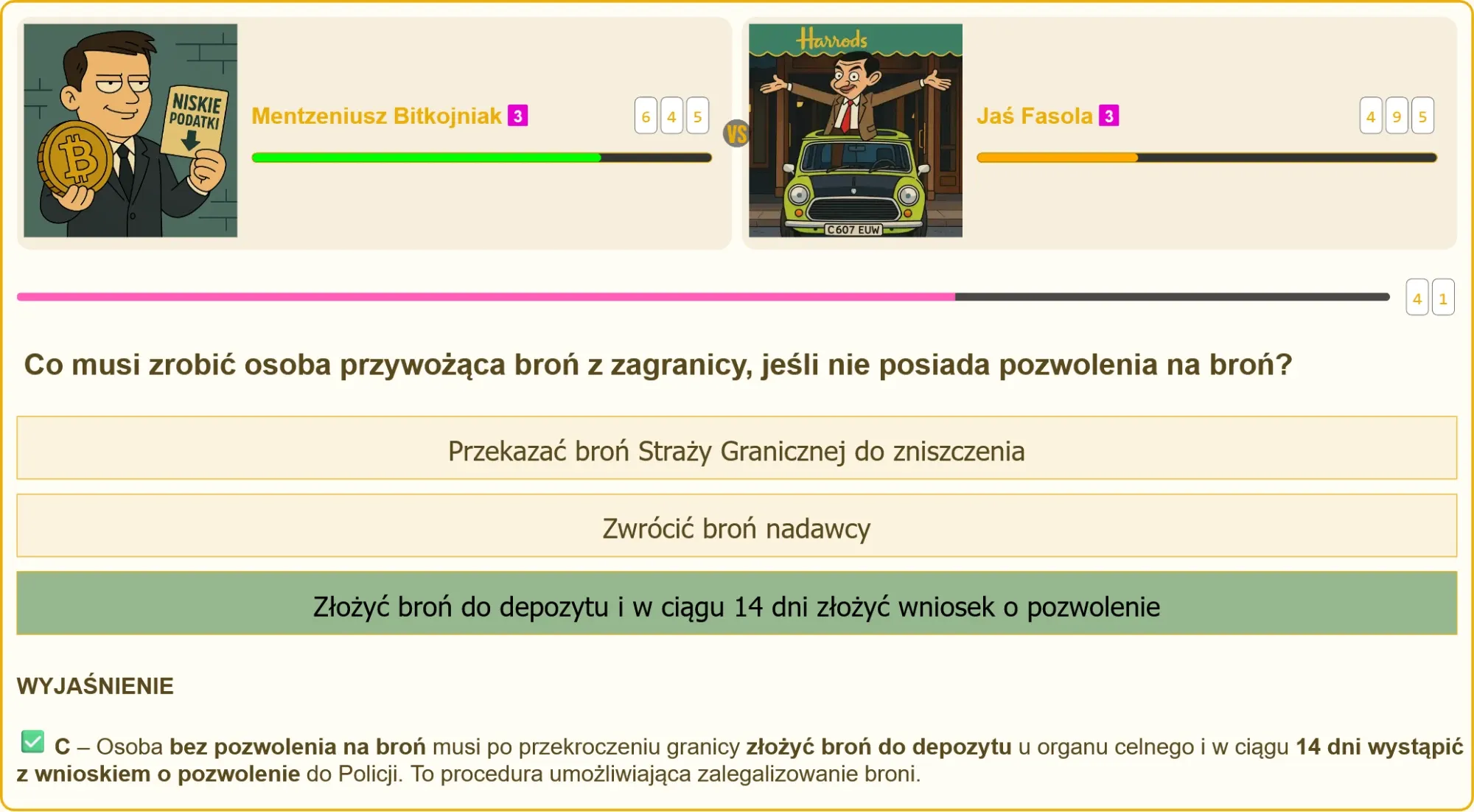 NISKIE PODATKI

Mentzeniusz Bitkojniak 3

6 4 5

VS

Harrods

C607 EUW

Jaś Fasola 3

4 9 5

4 1

Co musi zrobić osoba przywożąca broń z zagranicy, jeśli nie posiada pozwolenia na broń?

Przekazać broń Straży Granicznej do zniszczenia

Zwrócić broń nadawcy

Złożyć broń do depozytu i w ciągu 14 dni złożyć wniosek o pozwolenie

WYJAŚNIENIE

C – Osoba bez pozwolenia na broń musi po przekroczeniu granicy złożyć broń do depozytu u organu celnego i w ciągu 14 dni wystąpić z wnioskiem o pozwolenie do Policji. To procedura umożliwiająca zalegalizowanie broni.